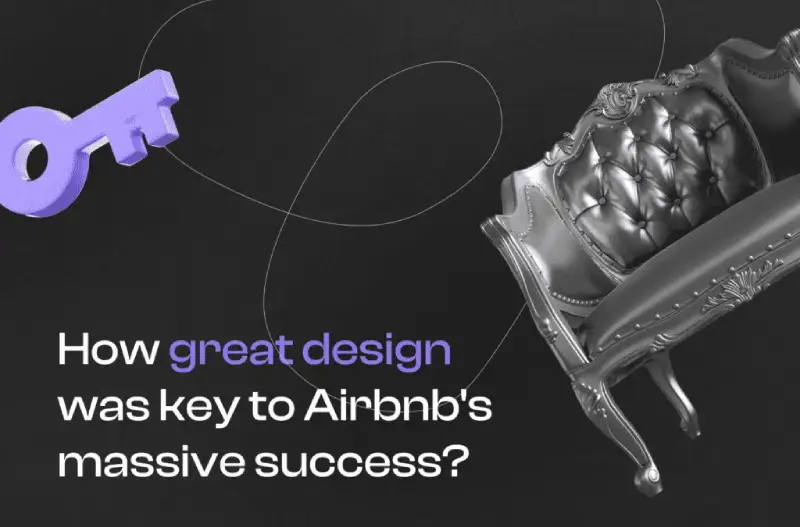 How great design was key to Airbnb's massive success?